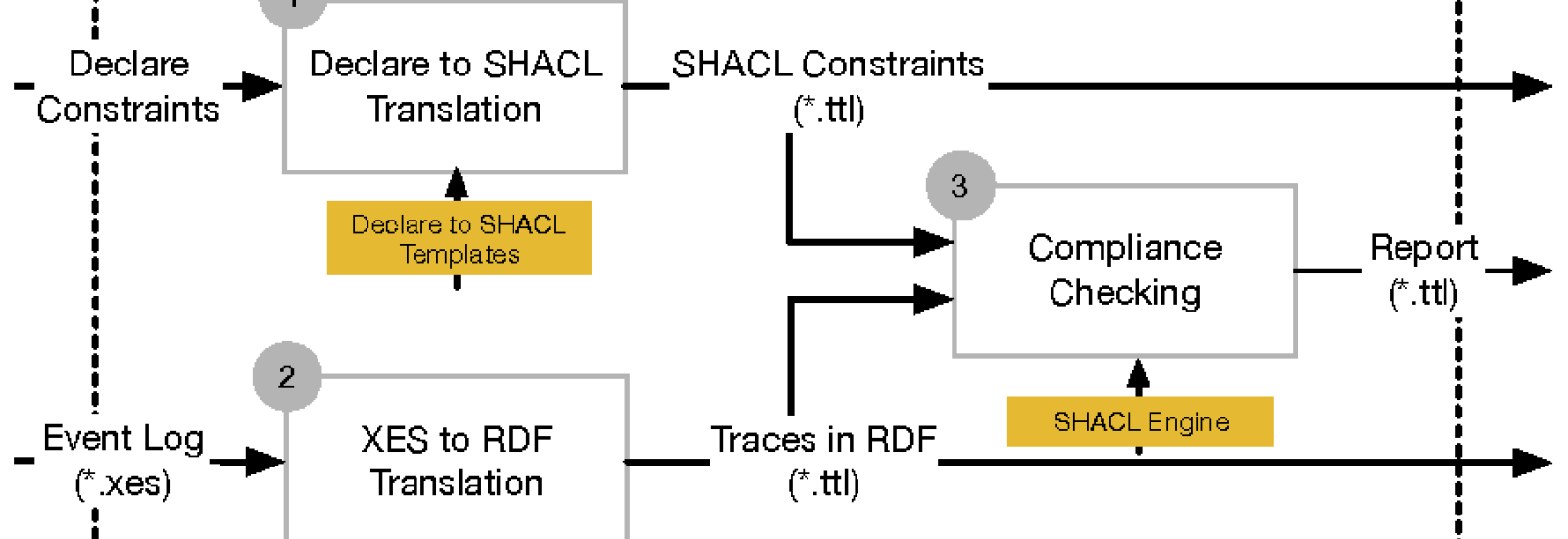 Declare Constraints

Declare to SHACL Translation

SHACL Constraints (*.ttl)

Declare to SHACL Templates

3

Compliance Checking

Report (*.ttl)

2

Event Log (*.xes)

XES to RDF Translation

Traces in RDF (*.ttl)

SHACL Engine